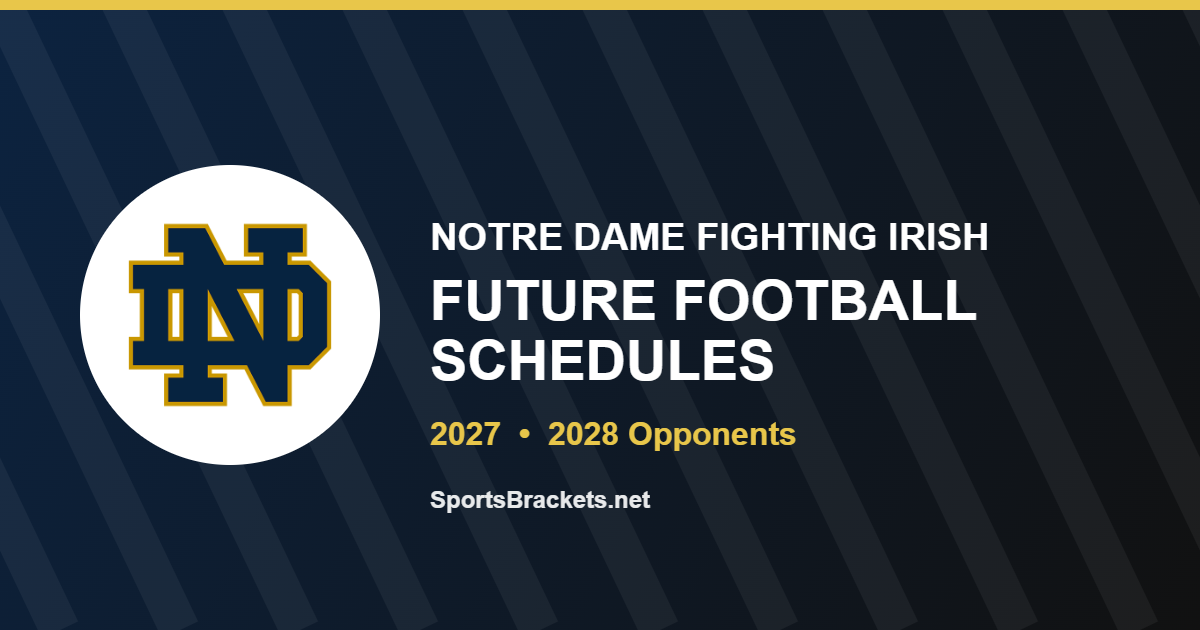 ND

NOTRE DAME FIGHTING IRISH

FUTURE FOOTBALL SCHEDULES

2027 • 2028 Opponents

SportsBrackets.net